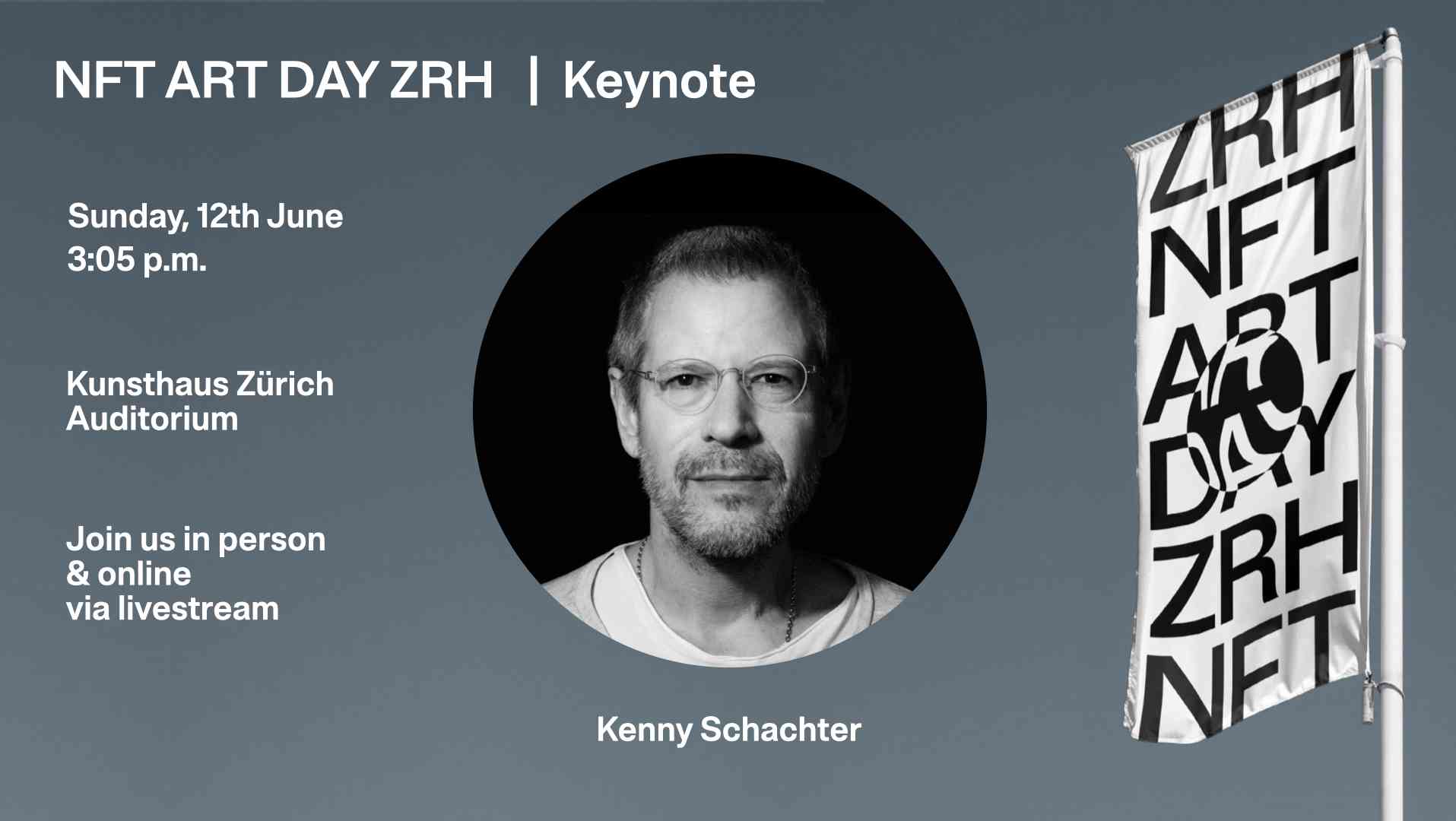 NFT ART DAY ZRH | Keynote

Sunday, 12th June
3:05 p.m.

Kunsthaus Zürich
Auditorium

Join us in person
& online
via livestream

Kenny Schachter

ZRH
NFT
ART
DAY
ZRH
NFT